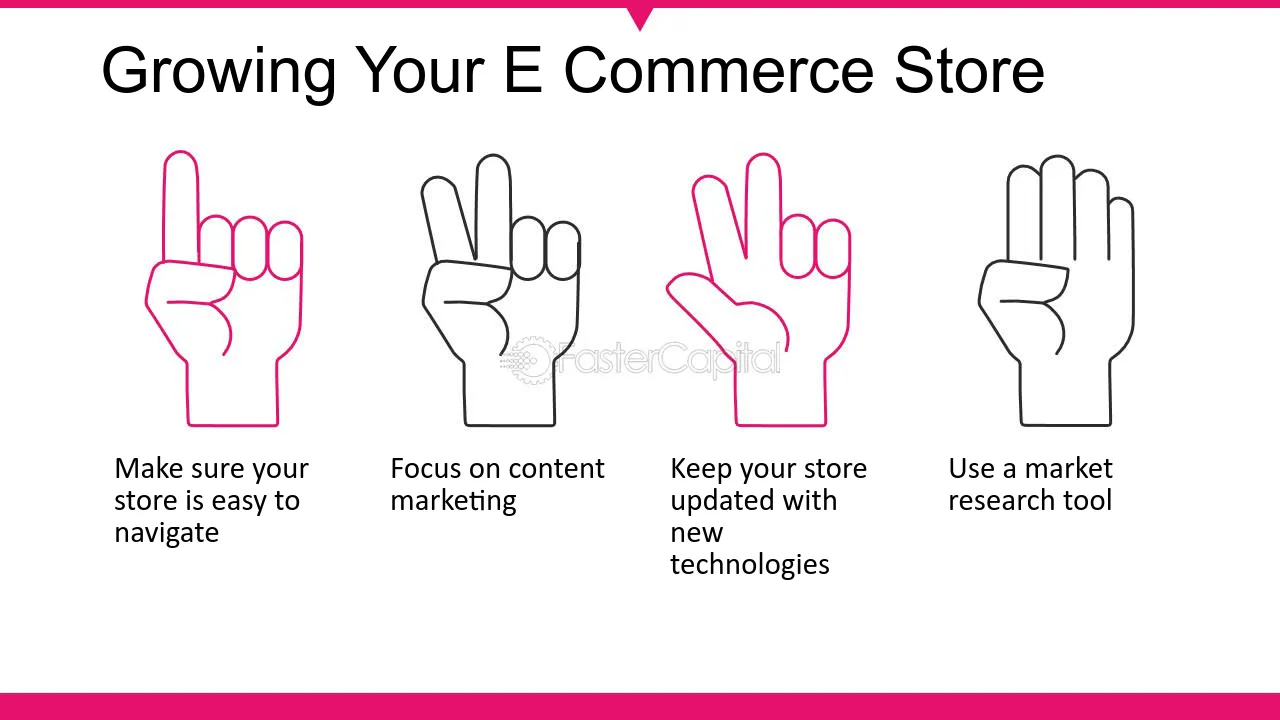 Growing Your E Commerce Store

Make sure your store is easy to navigate

Focus on content marketing

Keep your store updated with new technologies

Use a market research tool

FasterCapital